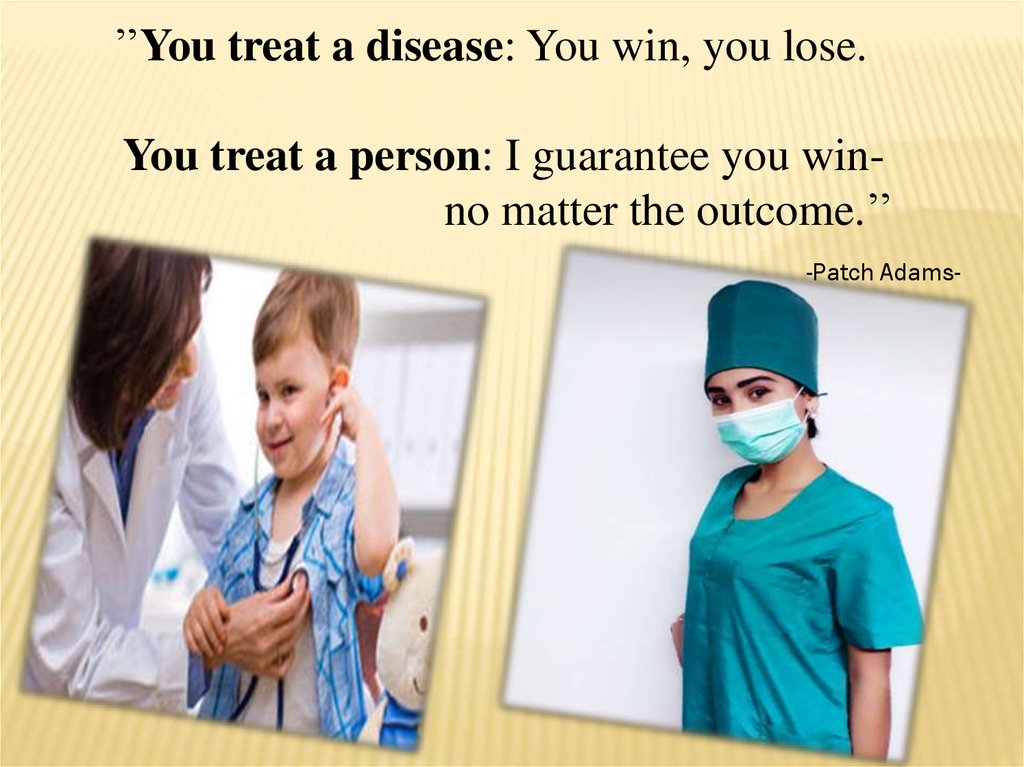 ”You treat a disease: You win, you lose.

You treat a person: I guarantee you win-
no matter the outcome.”

-Patch Adams-